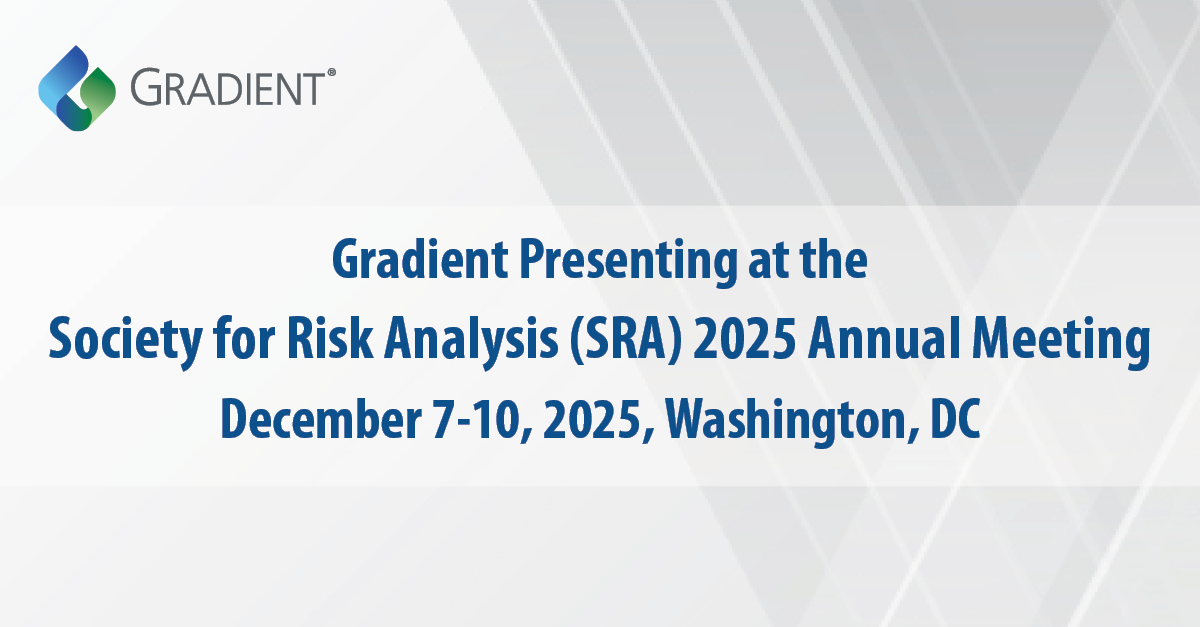 GRADIENT®

Gradient Presenting at the
Society for Risk Analysis (SRA) 2025 Annual Meeting
December 7-10, 2025, Washington, DC